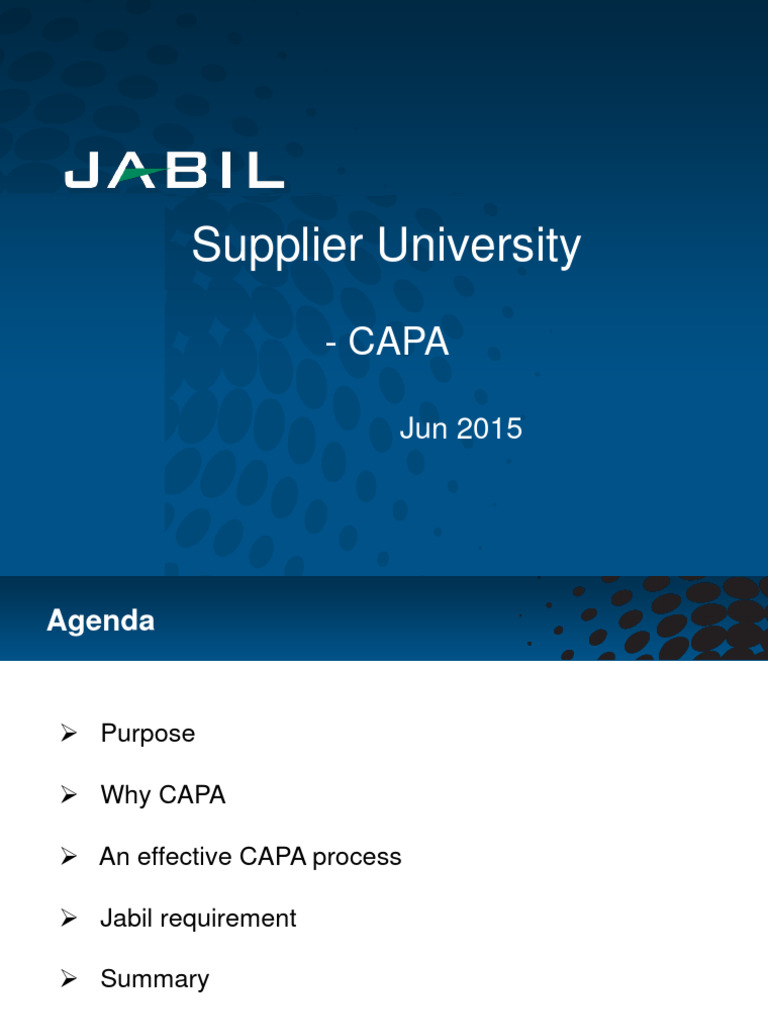 JABIL

Supplier University

- CAPA

Jun 2015

Agenda

➢ Purpose

➢ Why CAPA

➢ An effective CAPA process

➢ Jabil requirement

➢ Summary